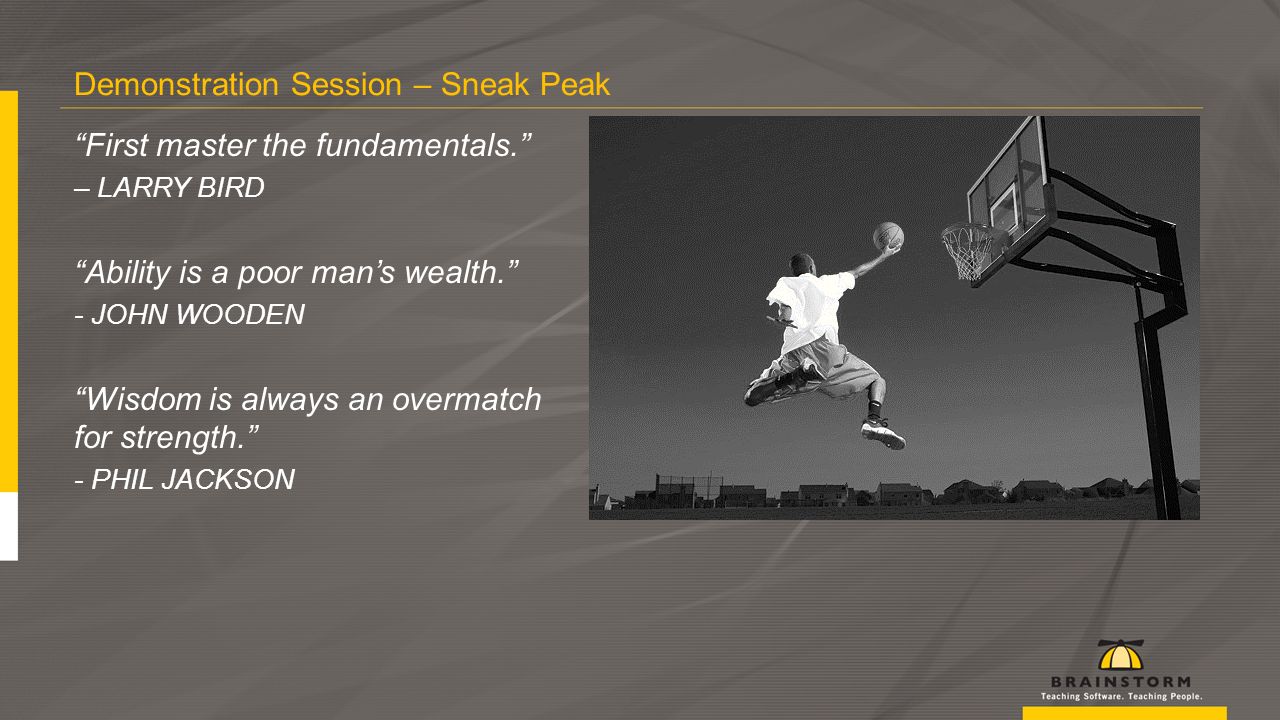 Demonstration Session – Sneak Peak

“First master the fundamentals.”
– LARRY BIRD

“Ability is a poor man’s wealth.”
- JOHN WOODEN

“Wisdom is always an overmatch for strength.”
- PHIL JACKSON

BRAINSTORM
Teaching Software. Teaching People.